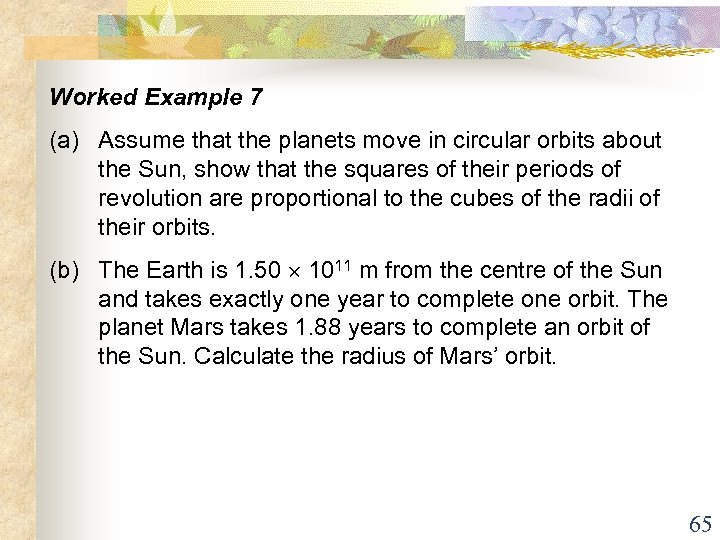 Worked Example 7

(a) Assume that the planets move in circular orbits about the Sun, show that the squares of their periods of revolution are proportional to the cubes of the radii of their orbits.

(b) The Earth is $1.50 \times 10^{11}$ m from the centre of the Sun and takes exactly one year to complete one orbit. The planet Mars takes 1.88 years to complete an orbit of the Sun. Calculate the radius of Mars' orbit.

65